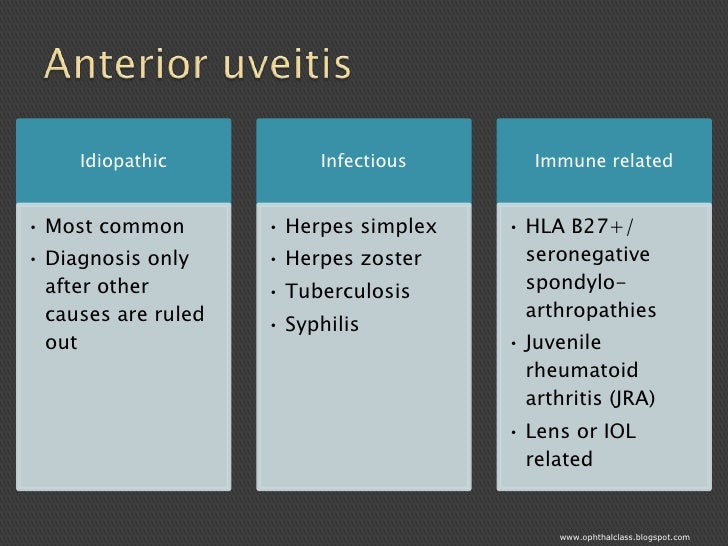 Anterior uveitis

Idiopathic

• Most common
• Diagnosis only after other causes are ruled out

Infectious

• Herpes simplex
• Herpes zoster
• Tuberculosis
• Syphilis

Immune related

• HLA B27+/ seronegative spondylo-arthropathies
• Juvenile rheumatoid arthritis (JRA)
• Lens or IOL related

www.ophthalclass.blogspot.com